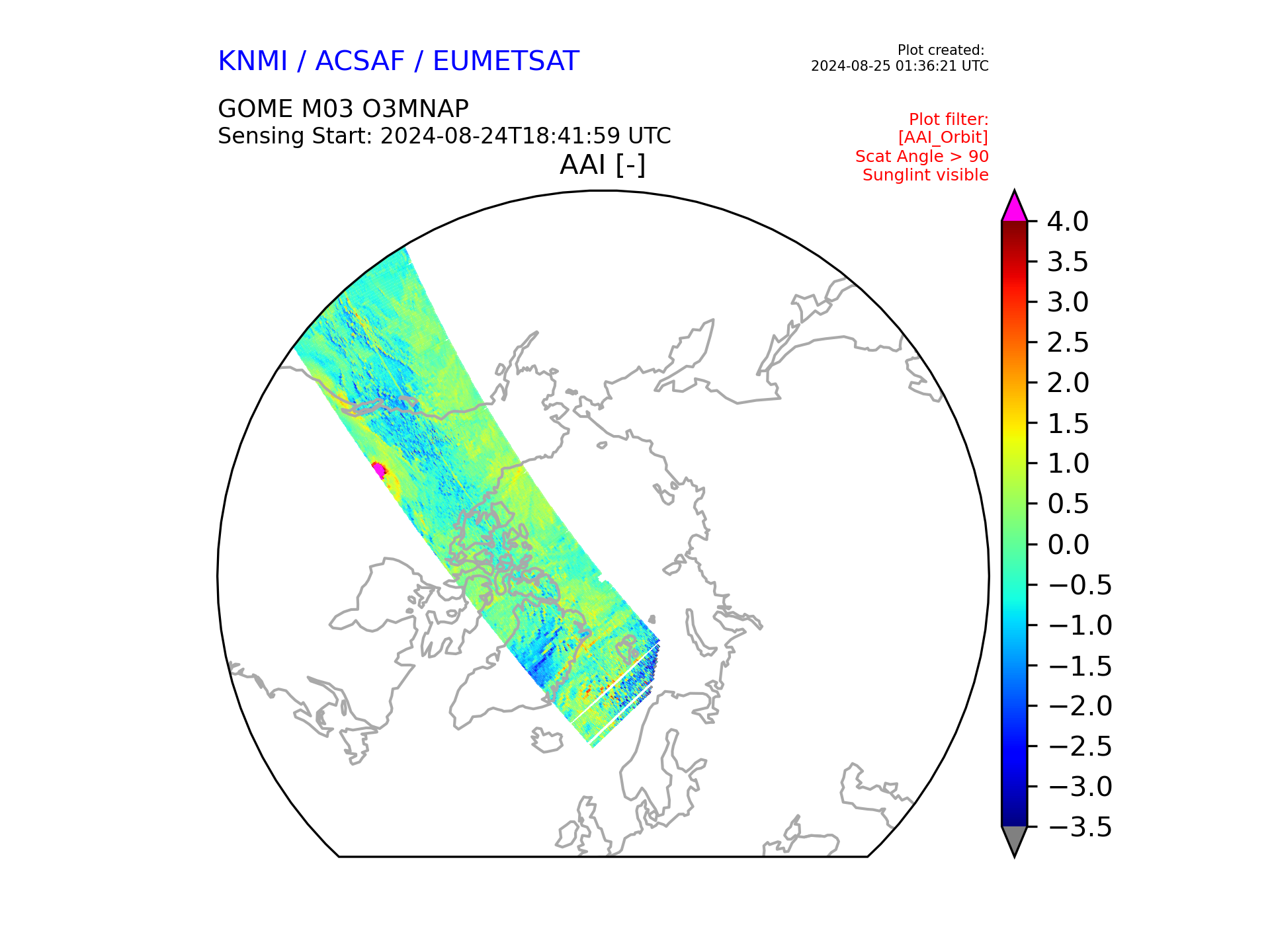 KNMI / ACSAF / EUMETSAT

Plot created:
2024-08-25 01:36:21 UTC

GOME M03 O3MNAP
Sensing Start: 2024-08-24T18:41:59 UTC

Plot filter:
[AAI_Orbit]
Scat Angle > 90
Sunglint visible

AAI [-]

4.0
3.5
3.0
2.5
2.0
1.5
1.0
0.5
0.0
−0.5
−1.0
−1.5
−2.0
−2.5
−3.0
−3.5